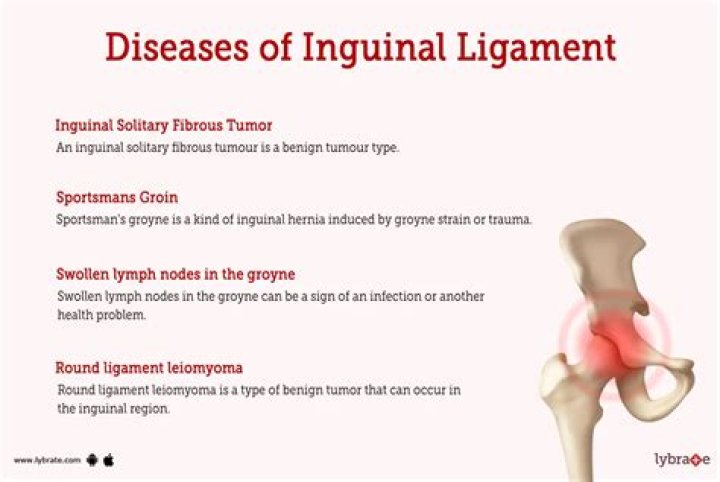 Diseases of Inguinal Ligament

Inguinal Solitary Fibrous Tumor
An inguinal solitary fibrous tumour is a benign tumour type.

Sportsmans Groin
Sportsman's groyne is a kind of inguinal hernia induced by groyne strain or trauma.

Swollen lymph nodes in the groyne
Swollen lymph nodes in the groyne can be a sign of an infection or another health problem.

Round ligament leiomyoma
Round ligament leiomyoma is a type of benign tumor that can occur in the inguinal region.

www.lybrate.com

lybrate